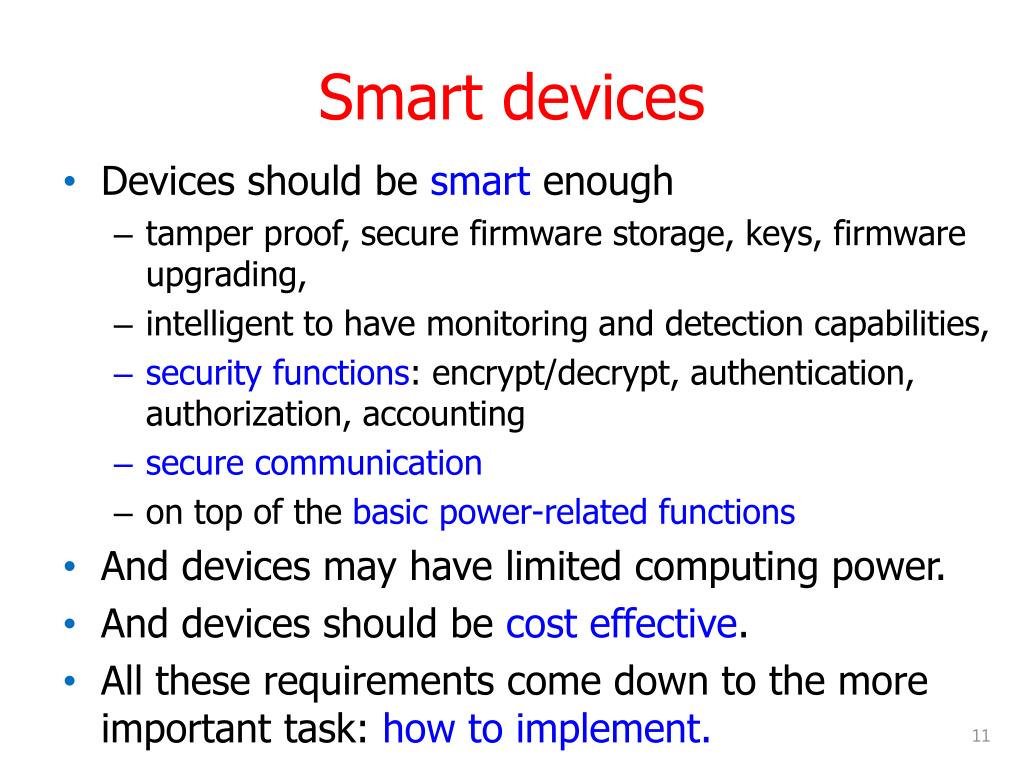 Smart devices

• Devices should be smart enough
– tamper proof, secure firmware storage, keys, firmware upgrading,
– intelligent to have monitoring and detection capabilities,
– security functions: encrypt/decrypt, authentication, authorization, accounting
– secure communication
– on top of the basic power-related functions
• And devices may have limited computing power.
• And devices should be cost effective.
• All these requirements come down to the more important task: how to implement.

11